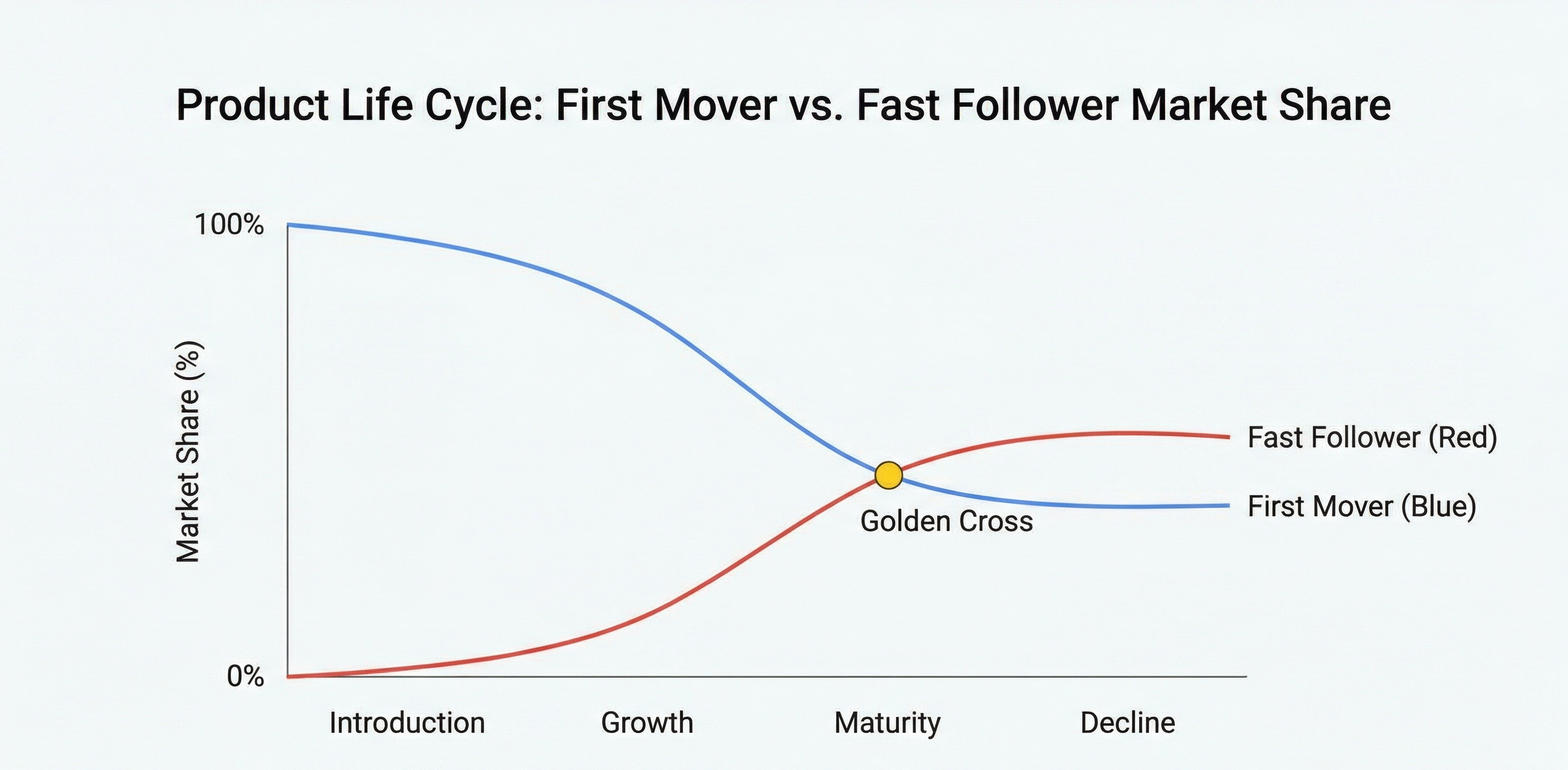 Product Life Cycle: First Mover vs. Fast Follower Market Share

100%

Market Share (%)

0%

Fast Follower (Red)

First Mover (Blue)

Golden Cross

Introduction

Growth

Maturity

Decline